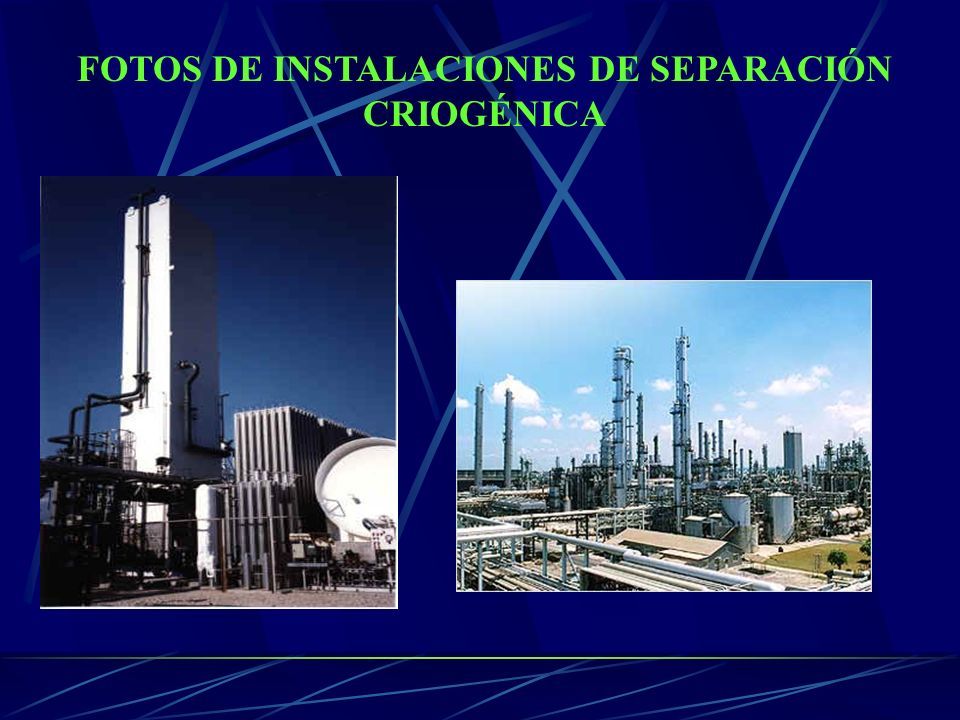 FOTOS DE INSTALACIONES DE SEPARACIÓN CRIOGÉNICA